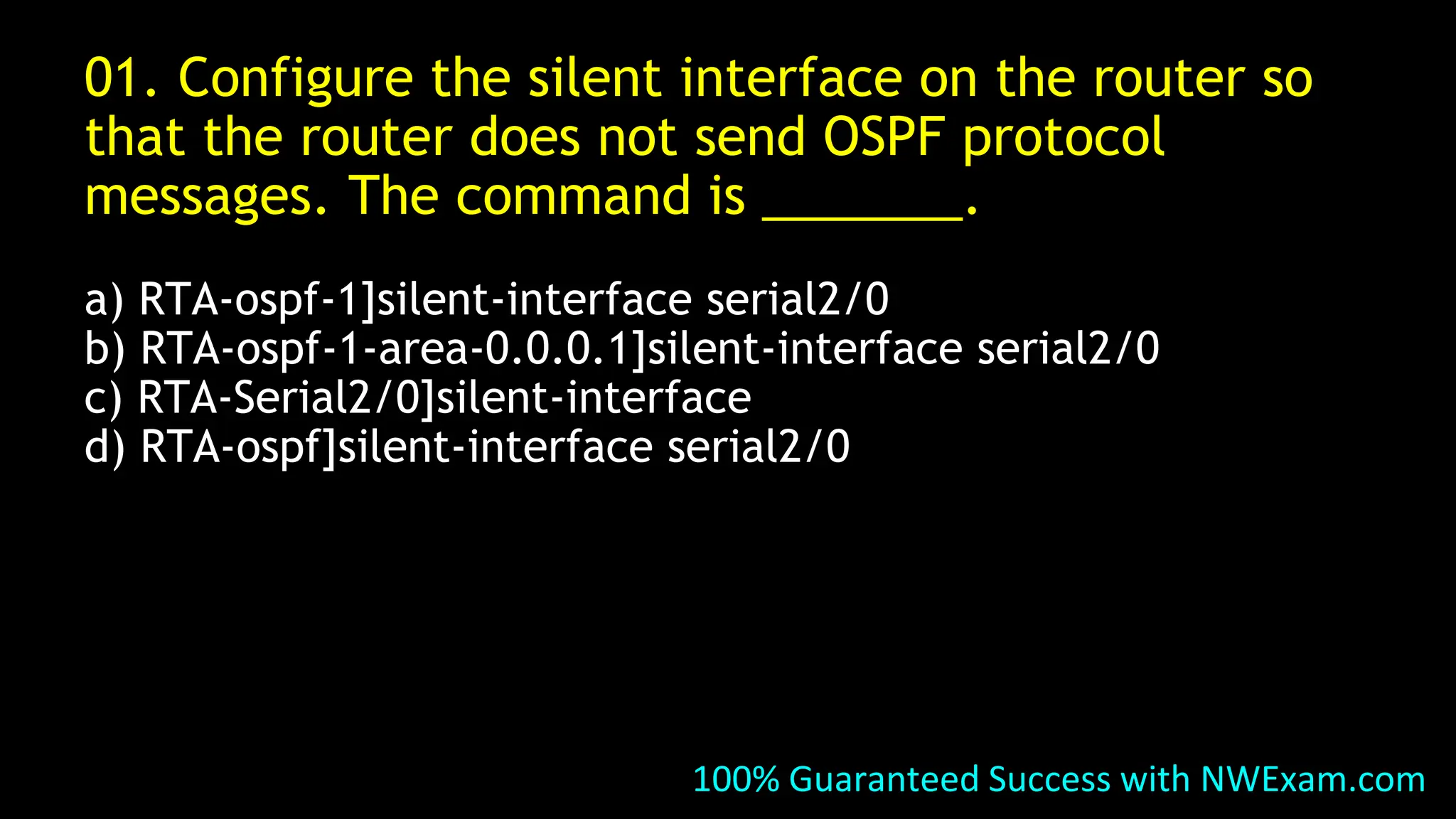 01. Configure the silent interface on the router so that the router does not send OSPF protocol messages. The command is ________.

a) RTA-ospf-1]silent-interface serial2/0
b) RTA-ospf-1-area-0.0.0.1]silent-interface serial2/0
c) RTA-Serial2/0]silent-interface
d) RTA-ospf]silent-interface serial2/0

100% Guaranteed Success with NWExam.com